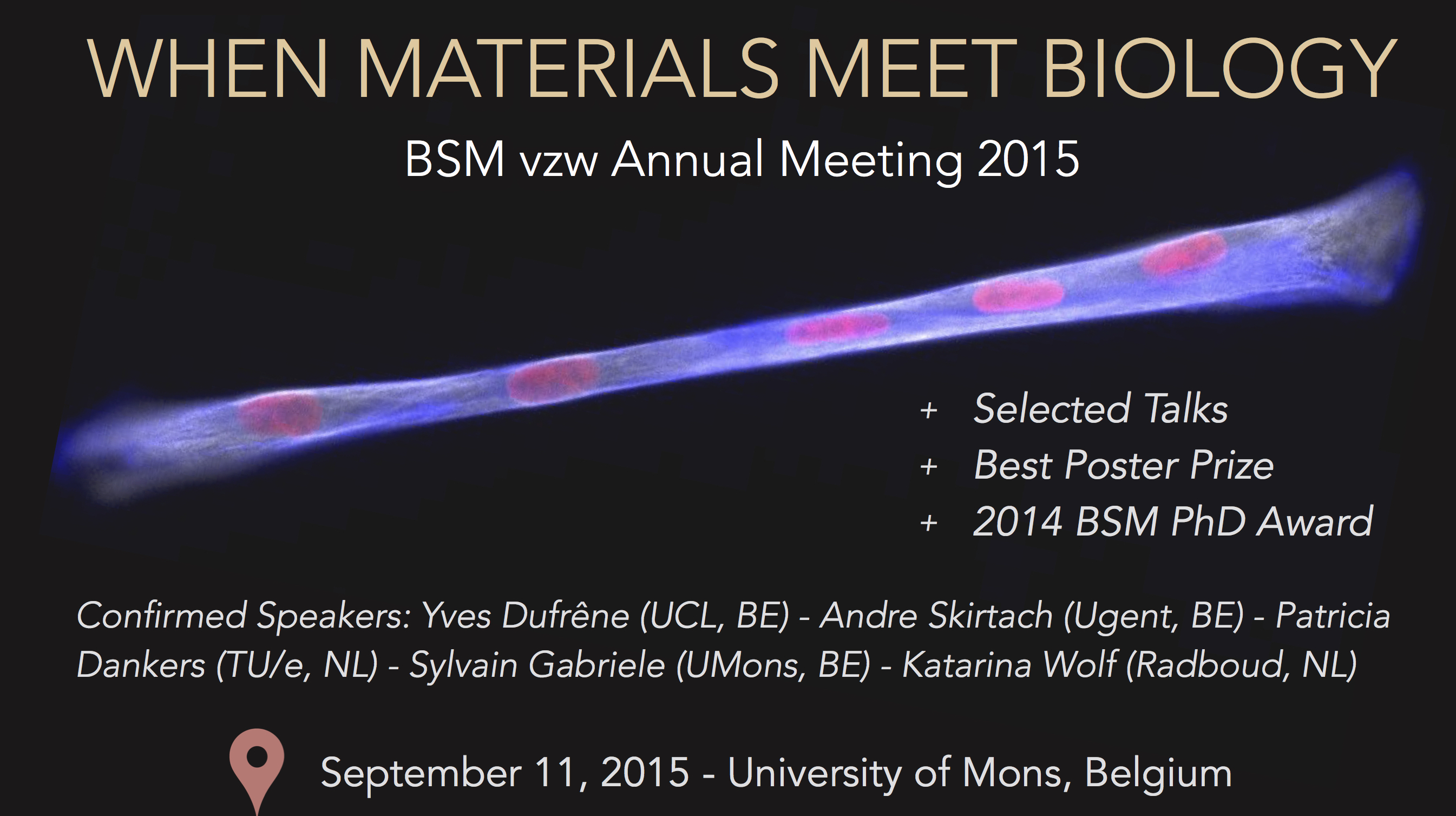 WHEN MATERIALS MEET BIOLOGY

BSM vzw Annual Meeting 2015

+ Selected Talks
+ Best Poster Prize
+ 2014 BSM PhD Award

Confirmed Speakers: Yves Dufrêne (UCL, BE) - Andre Skirtach (Ugent, BE) - Patricia Dankers (TU/e, NL) - Sylvain Gabriele (UMons, BE) - Katarina Wolf (Radboud, NL)

September 11, 2015 - University of Mons, Belgium